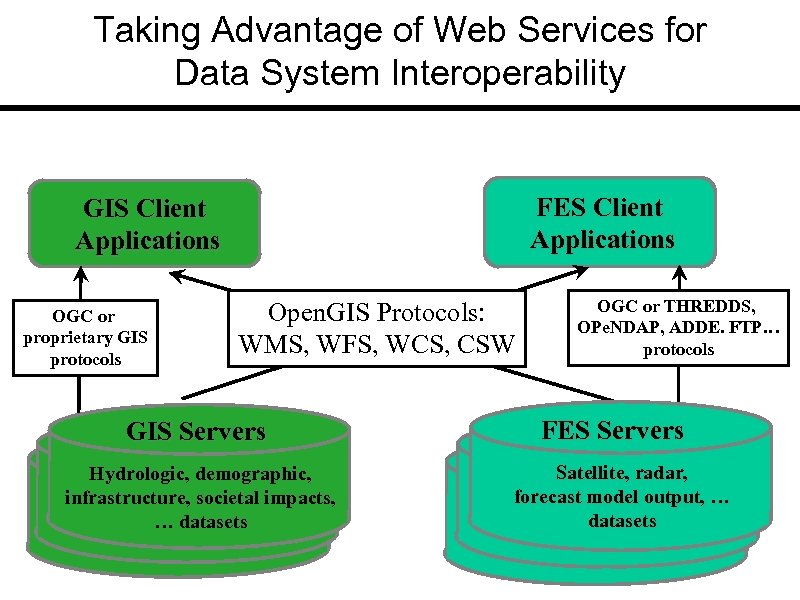 Taking Advantage of Web Services for Data System Interoperability

GIS Client Applications

FES Client Applications

OGC or proprietary GIS protocols

OpenGIS Protocols: WMS, WFS, WCS, CSW

OGC or THREDDS, OPeNDAP, ADDE. FTP… protocols

GIS Servers

Hydrologic, demographic, infrastructure, societal impacts, … datasets

FES Servers

Satellite, radar, forecast model output, … datasets